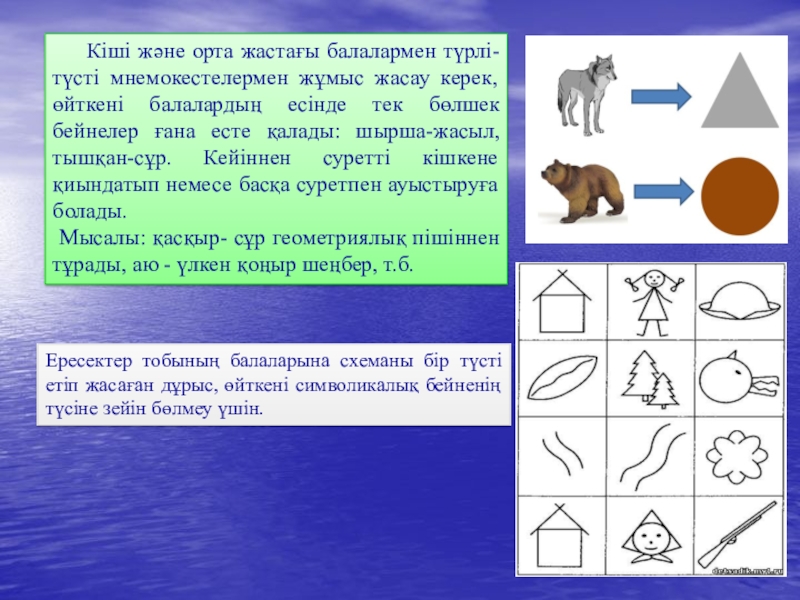 Кіші және орта жастағы балалармен түрлі-түсті мнемокестелермен жұмыс жасау керек, өйткені балалардың есінде тек бөлшек бейнелер ғана есте қалады: шырша-жасыл, тышқан-сұр. Кейіннен суретті кішкене қиындатып немесе басқа суретпен ауыстыруға болады.

Мысалы: қасқыр- сұр геометриялық пішіннен тұрады, аю - үлкен қоңыр шеңбер, т.б.

Ересектер тобының балаларына схеманы бір түсті етіп жасаған дұрыс, өйткені символикалық бейненің түсіне зейін бөлмеу үшін.

detsadik.my1.ru